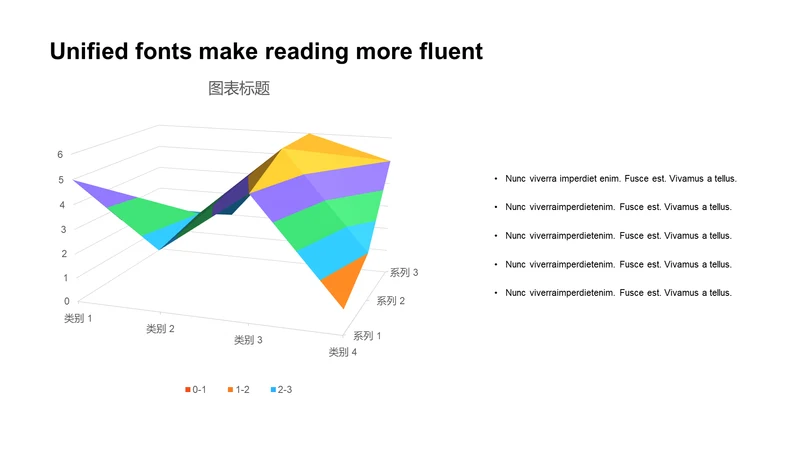 Unified fonts make reading more fluent

图表标题

6
5
4
3
2
1
0

类别 1
类别 2
类别 3
类别 4

系列 1
系列 2
系列 3

0-1
1-2
2-3

• Nunc viverra imperdiet enim. Fusce est. Vivamus a tellus.
• Nunc viverraimperdietenim. Fusce est. Vivamus a tellus.
• Nunc viverraimperdietenim. Fusce est. Vivamus a tellus.
• Nunc viverraimperdietenim. Fusce est. Vivamus a tellus.
• Nunc viverraimperdietenim. Fusce est. Vivamus a tellus.